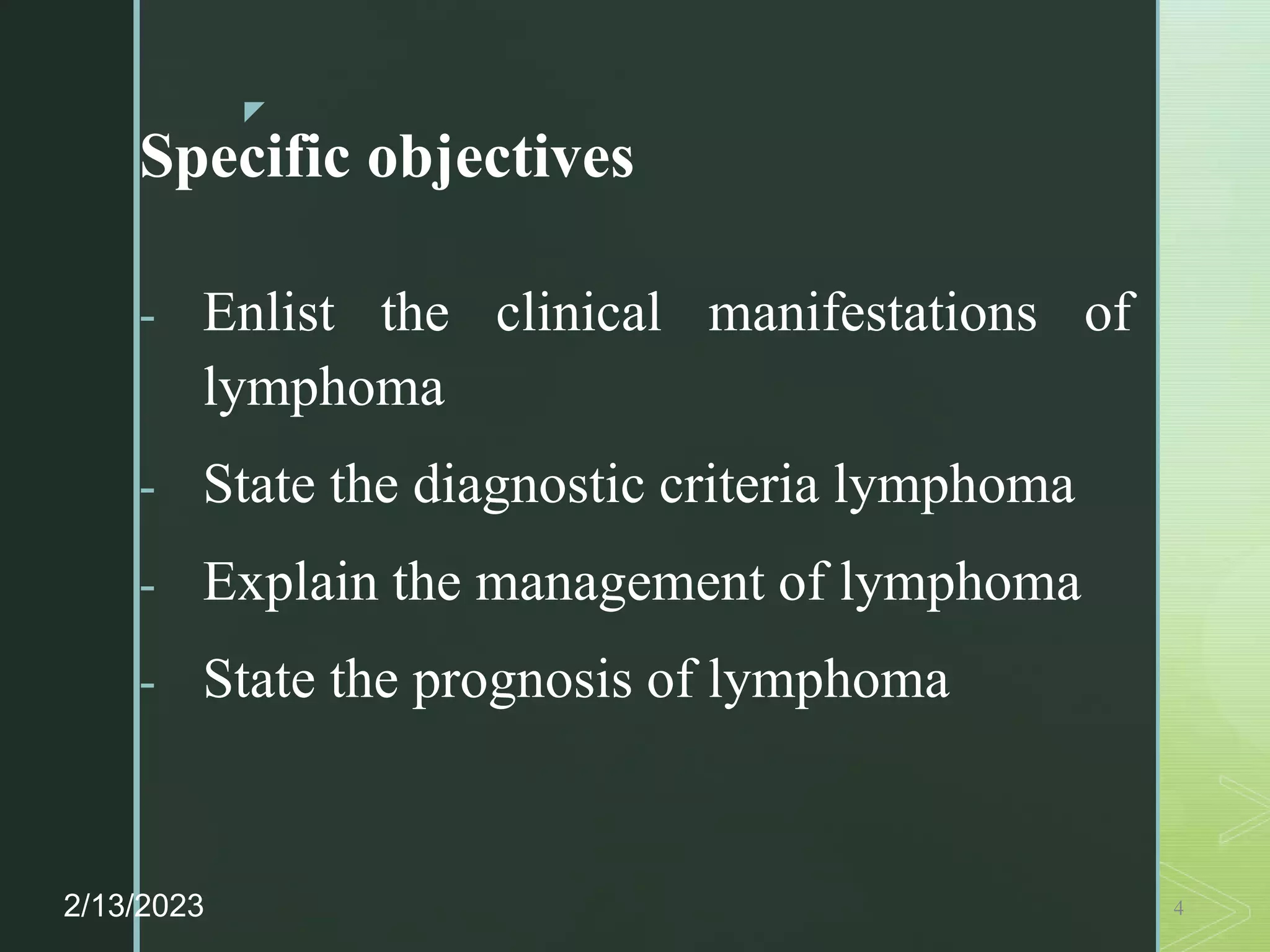 Specific objectives

- Enlist the clinical manifestations of lymphoma
- State the diagnostic criteria lymphoma
- Explain the management of lymphoma
- State the prognosis of lymphoma

2/13/2023

4